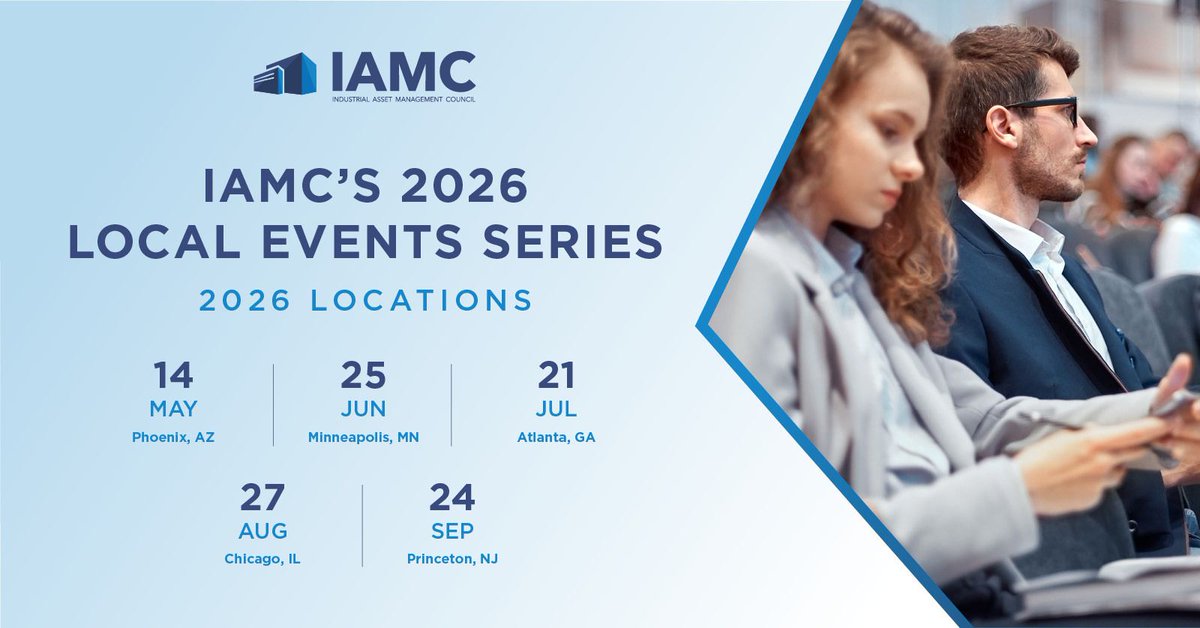 IAMC
INDUSTRIAL ASSET MANAGEMENT COUNCIL

IAMC'S 2026
LOCAL EVENTS SERIES

2026 LOCATIONS

14
MAY
Phoenix, AZ

25
JUN
Minneapolis, MN

21
JUL
Atlanta, GA

27
AUG
Chicago, IL

24
SEP
Princeton, NJ